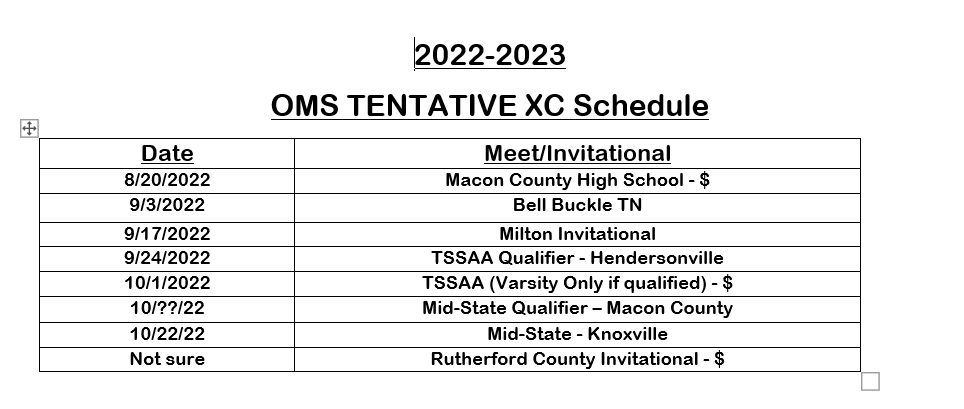 2022-2023

OMS TENTATIVE XC Schedule

| Date | Meet/Invitational |
|---|---|
| 8/20/2022 | Macon County High School - \$ |
| 9/3/2022 | Bell Buckle TN |
| 9/17/2022 | Milton Invitational |
| 9/24/2022 | TSSAA Qualifier - Hendersonville |
| 10/1/2022 | TSSAA (Varsity Only if qualified) - \$ |
| 10/??/22 | Mid-State Qualifier – Macon County |
| 10/22/22 | Mid-State - Knoxville |
| Not sure | Rutherford County Invitational - \$ |